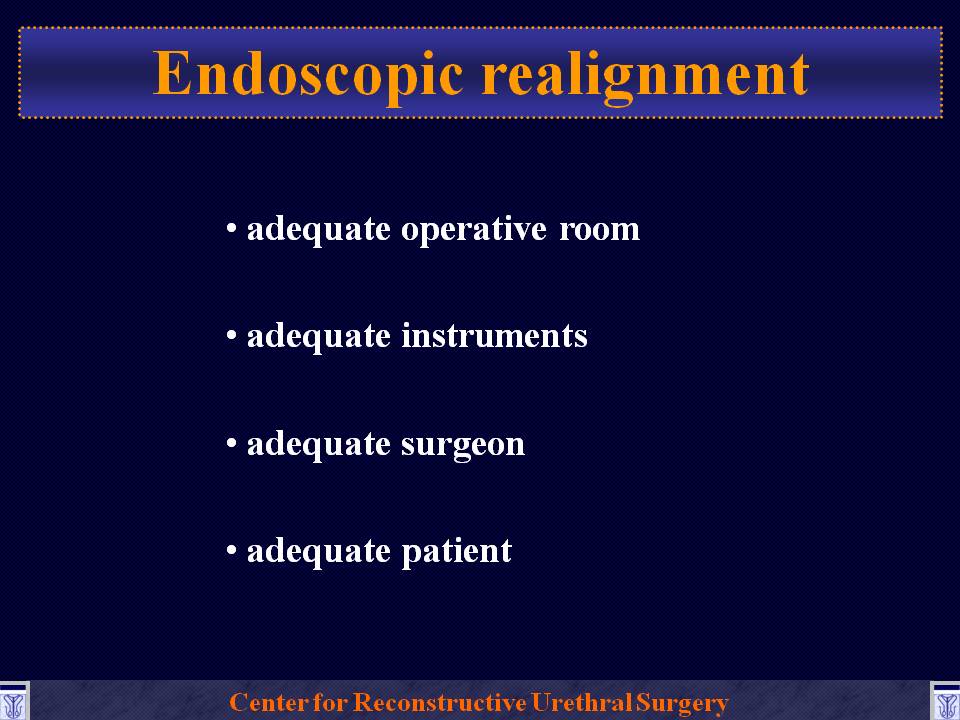 Endoscopic realignment

• adequate operative room

• adequate instruments

• adequate surgeon

• adequate patient

Center for Reconstructive Urethral Surgery